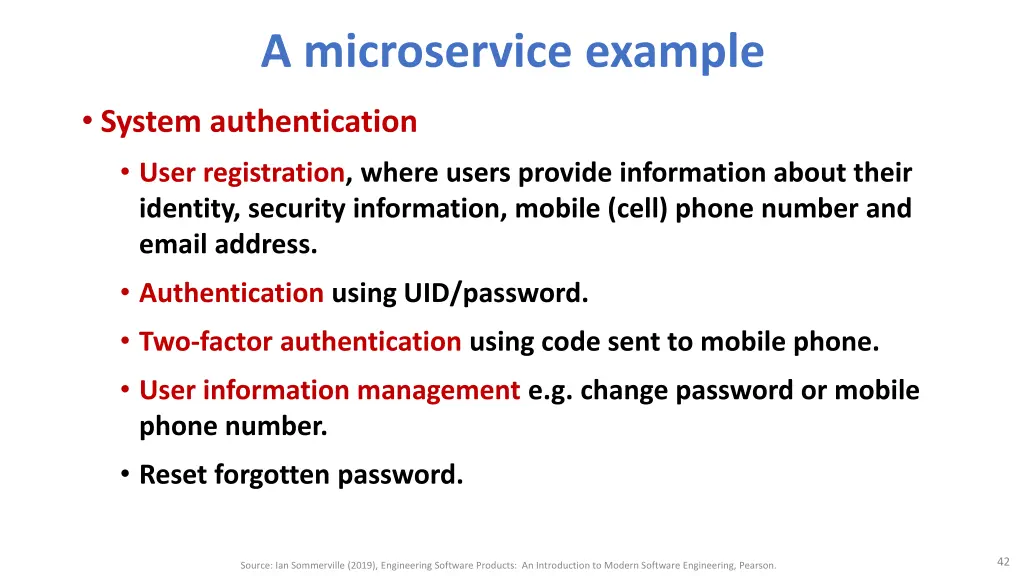 A microservice example

• System authentication

• User registration, where users provide information about their identity, security information, mobile (cell) phone number and email address.

• Authentication using UID/password.

• Two-factor authentication using code sent to mobile phone.

• User information management e.g. change password or mobile phone number.

• Reset forgotten password.

Source: Ian Sommerville (2019), Engineering Software Products: An Introduction to Modern Software Engineering, Pearson.

42